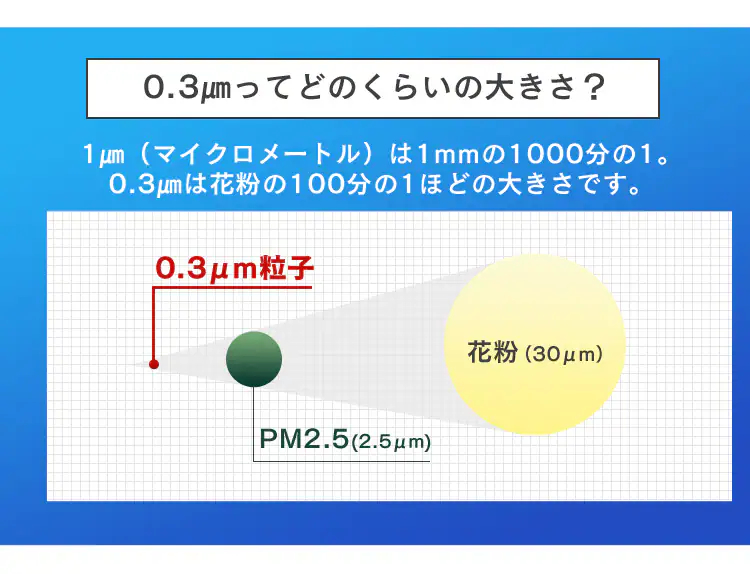 0.3㎛ってどのくらいの大きさ？

1㎛（マイクロメートル）は1mmの1000分の1。
0.3㎛は花粉の100分の1ほどの大きさです。

0.3μm粒子

花粉 (30μm)

PM2.5(2.5μm)